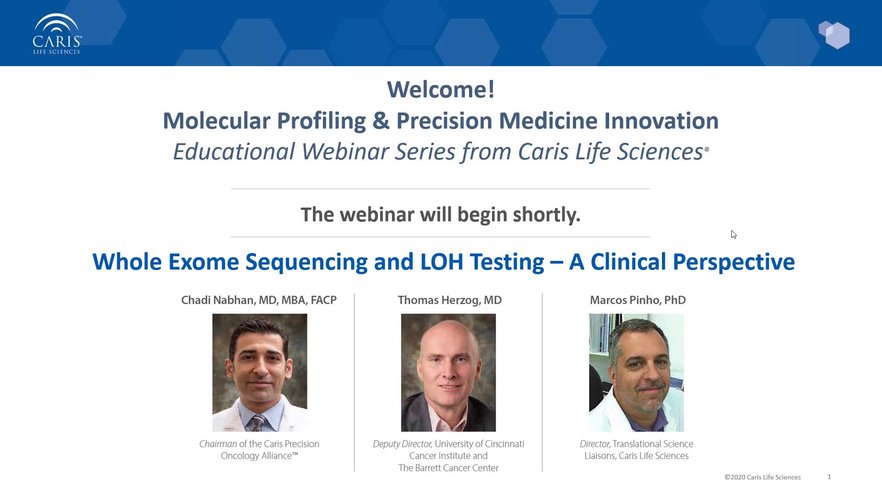 CARIS LIFE SCIENCES

Welcome!
Molecular Profiling & Precision Medicine Innovation
Educational Webinar Series from Caris Life Sciences®

The webinar will begin shortly.

Whole Exome Sequencing and LOH Testing – A Clinical Perspective

Chadi Nabhan, MD, MBA, FACP

Chairman of the Caris Precision Oncology Alliance™

Thomas Herzog, MD

Deputy Director, University of Cincinnati Cancer Institute and The Barrett Cancer Center

Marcos Pinho, PhD

Director, Translational Science Liaisons, Caris Life Sciences

©2020 Caris Life Sciences 1